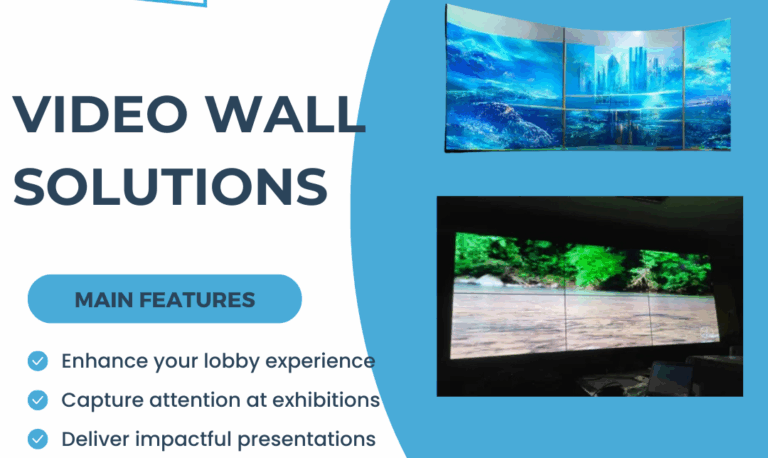 VIDEO WALL SOLUTIONS

MAIN FEATURES

Enhance your lobby experience

Capture attention at exhibitions

Deliver impactful presentations